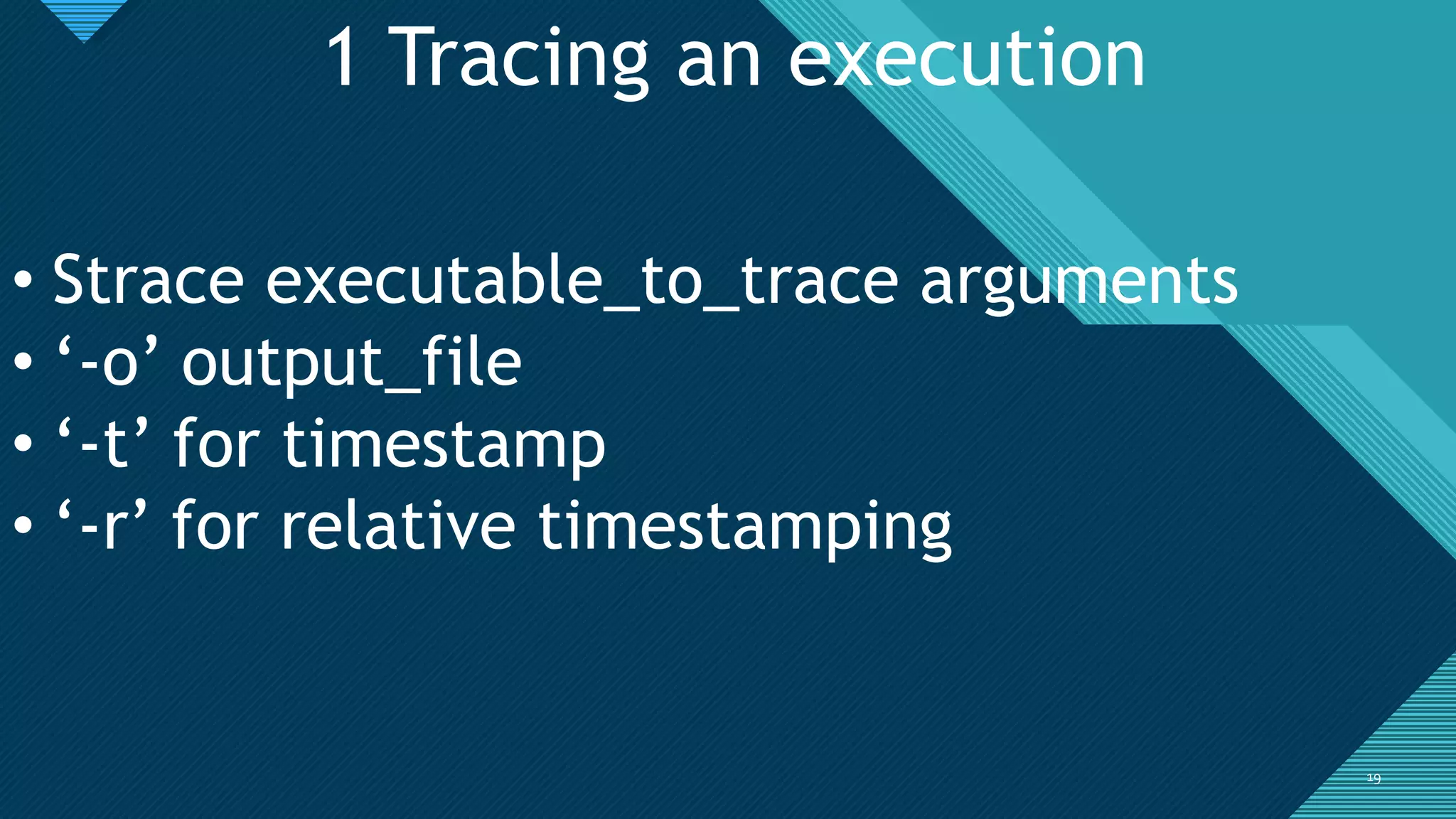 1 Tracing an execution

• Strace executable_to_trace arguments
• ‘-o’ output_file
• ‘-t’ for timestamp
• ‘-r’ for relative timestamping

19